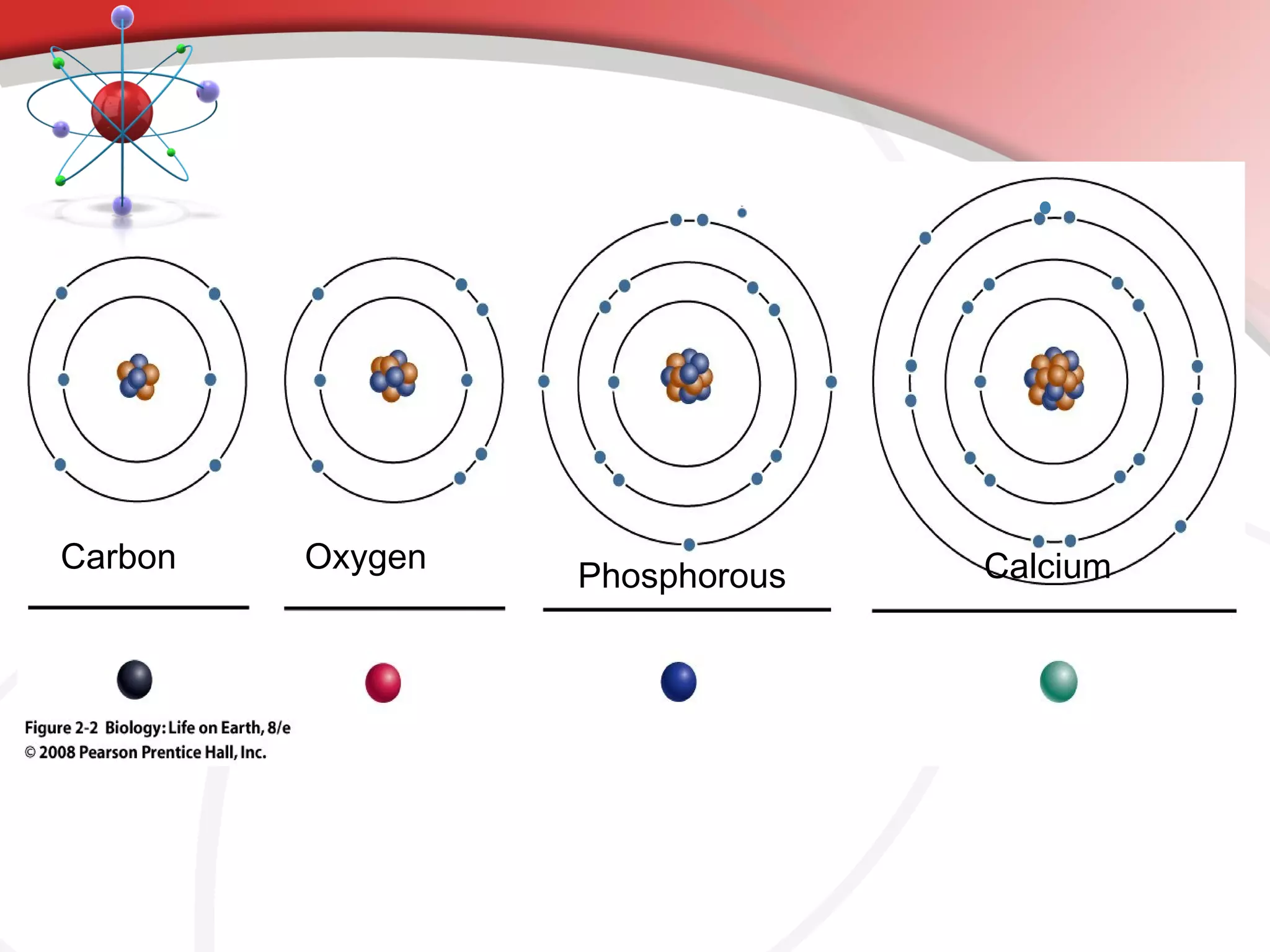 Carbon

Oxygen

Phosphorous

Calcium

Figure 2-2 Biology: Life on Earth, 8/e
© 2008 Pearson Prentice Hall, Inc.